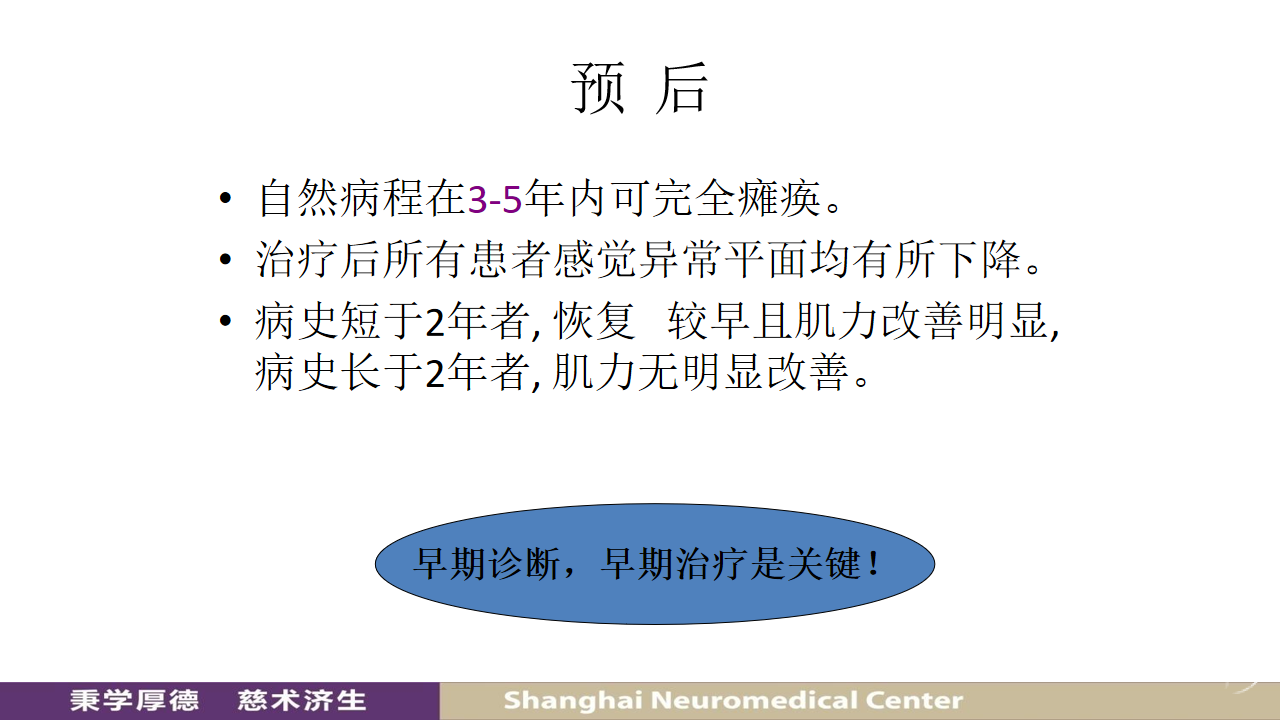 预 后

• 自然病程在3-5年内可完全瘫痪。
• 治疗后所有患者感觉异常平面均有所下降。
• 病史短于2年者, 恢复 较早且肌力改善明显, 病史长于2年者, 肌力无明显改善。

早期诊断，早期治疗是关键！

秉学厚德 慈术济生 Shanghai Neuromedical Center